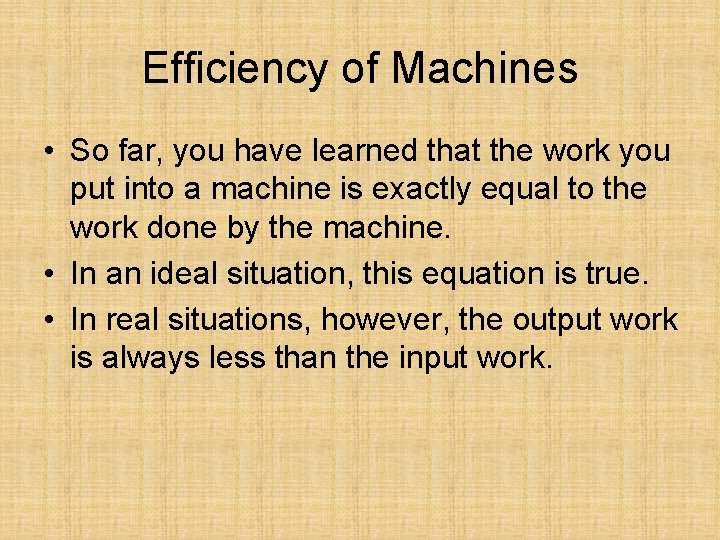 Efficiency of Machines

• So far, you have learned that the work you put into a machine is exactly equal to the work done by the machine.
• In an ideal situation, this equation is true.
• In real situations, however, the output work is always less than the input work.